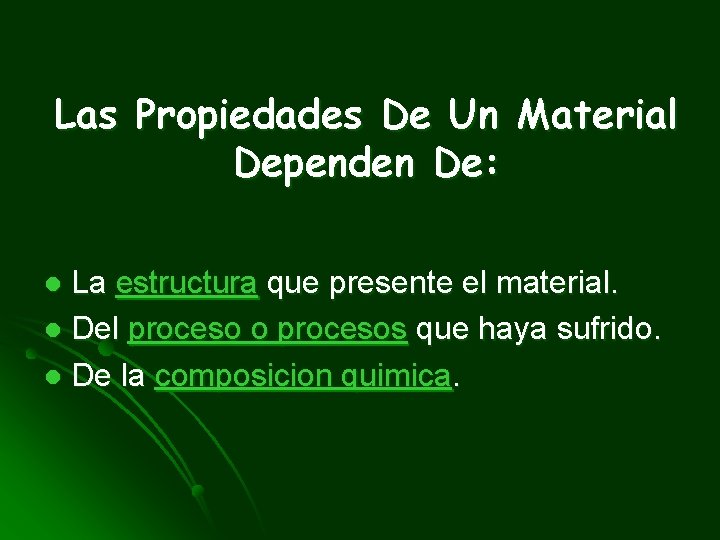 Las Propiedades De Un Material Dependen De:

- La estructura que presente el material.
- Del proceso o procesos que haya sufrido.
- De la composicion quimica.